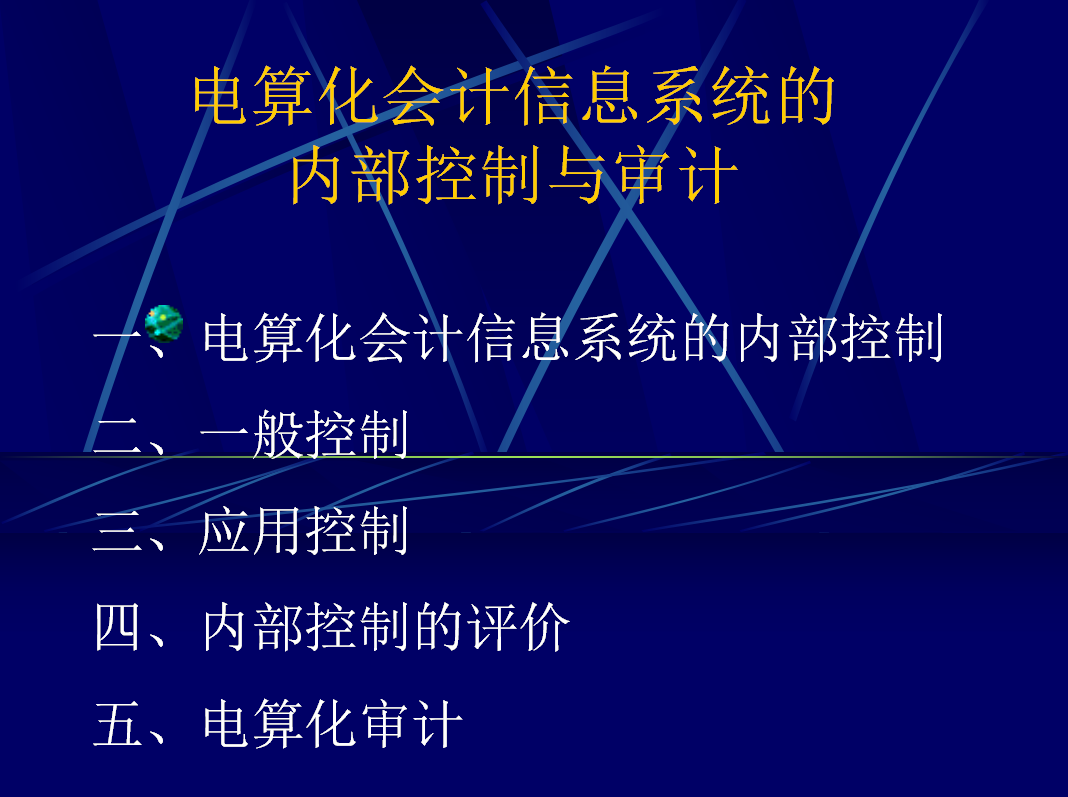 电算化会计信息系统的
内部控制与审计

一、电算化会计信息系统的内部控制

二、一般控制

三、应用控制

四、内部控制的评价

五、电算化审计